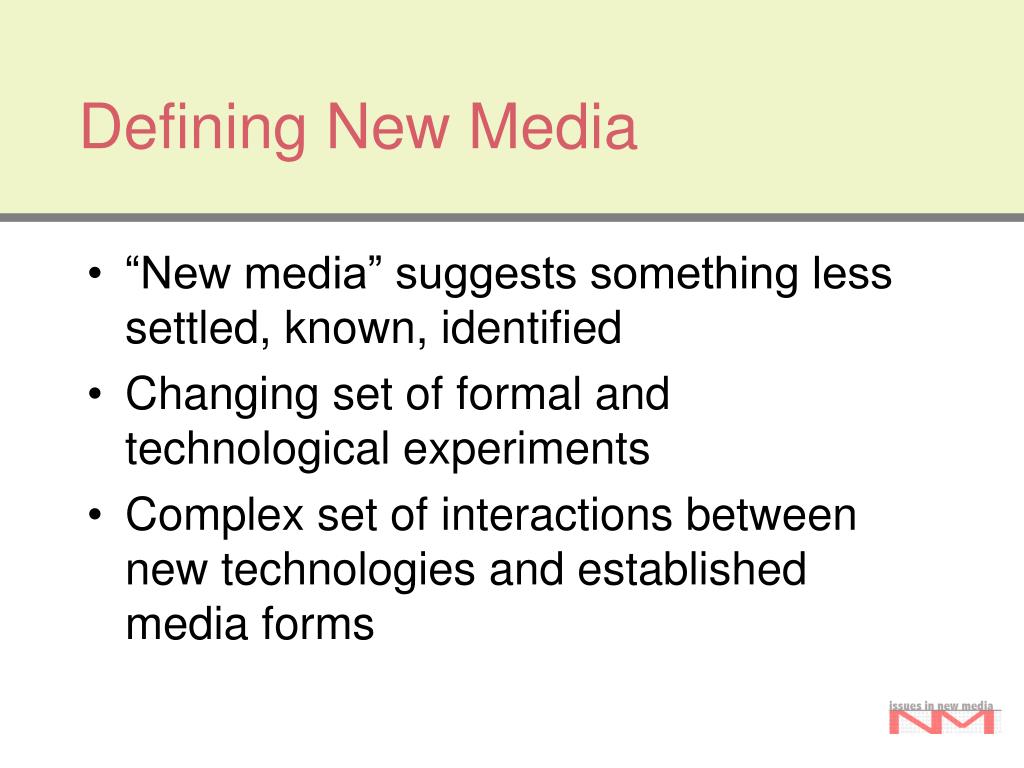 Defining New Media

• “New media” suggests something less settled, known, identified
• Changing set of formal and technological experiments
• Complex set of interactions between new technologies and established media forms

issues in new media
NM